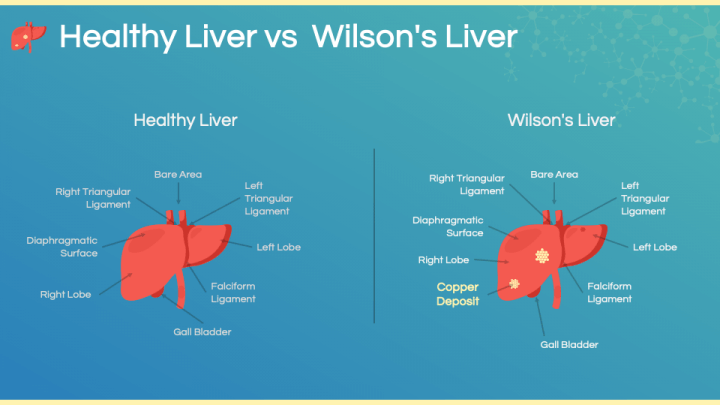 Healthy Liver vs Wilson's Liver

Healthy Liver

Bare Area
Right Triangular Ligament
Left Triangular Ligament
Diaphragmatic Surface
Left Lobe
Right Lobe
Falciform Ligament
Gall Bladder

Wilson's Liver

Right Triangular Ligament
Bare Area
Left Triangular Ligament
Diaphragmatic Surface
Left Lobe
Right Lobe
Copper Deposit
Falciform Ligament
Gall Bladder